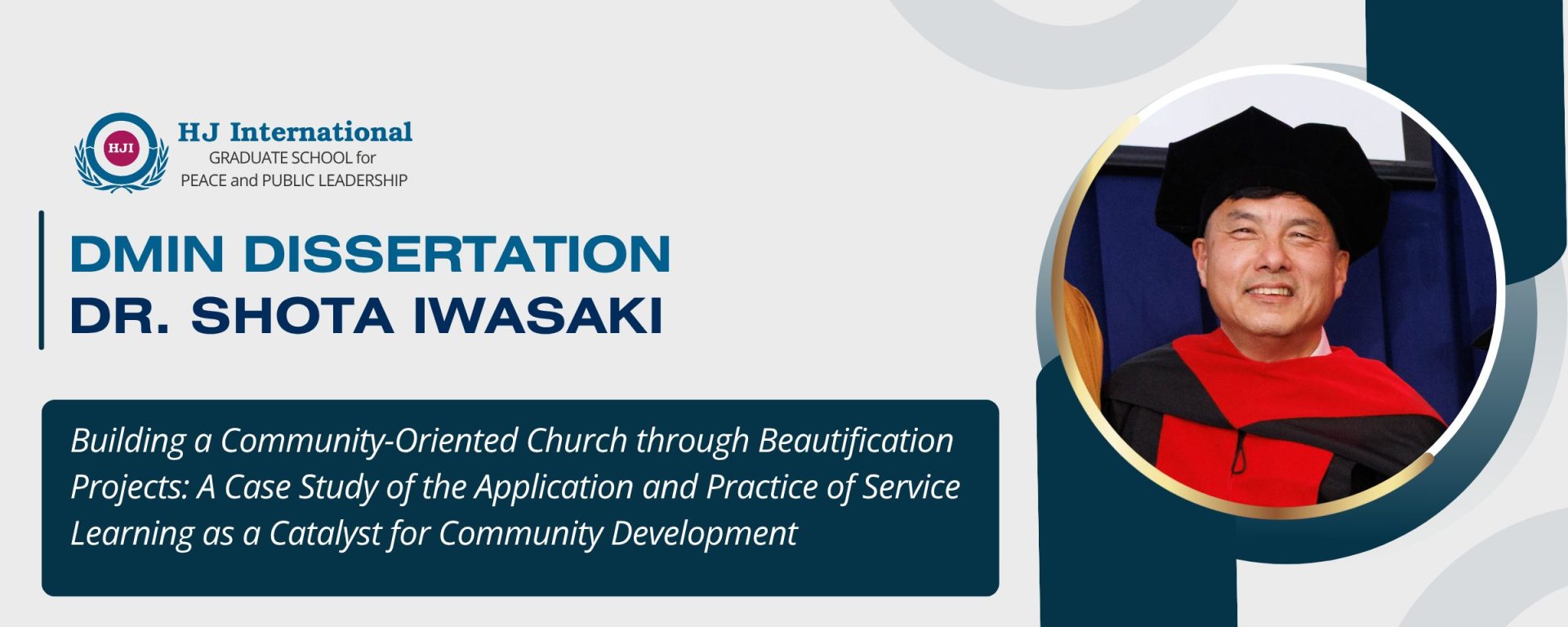 HJI

HJ International
GRADUATE SCHOOL for
PEACE and PUBLIC LEADERSHIP

DMIN DISSERTATION
DR. SHOTA IWASAKI

Building a Community-Oriented Church through Beautification Projects: A Case Study of the Application and Practice of Service Learning as a Catalyst for Community Development